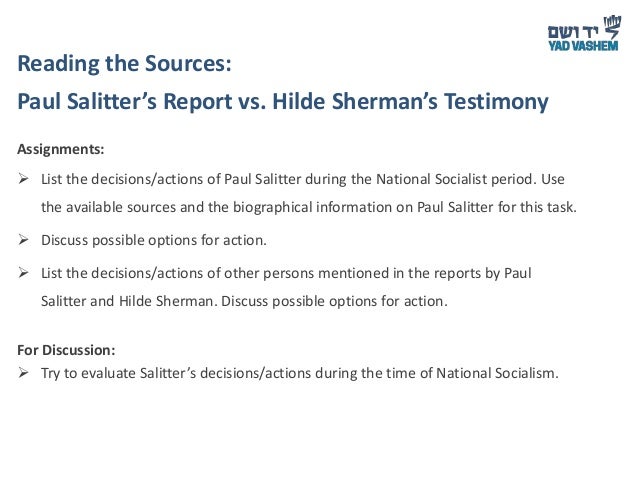 יד ושם
YAD VASHEM

Reading the Sources:
Paul Salitter's Report vs. Hilde Sherman's Testimony

Assignments:
➢ List the decisions/actions of Paul Salitter during the National Socialist period. Use the available sources and the biographical information on Paul Salitter for this task.
➢ Discuss possible options for action.
➢ List the decisions/actions of other persons mentioned in the reports by Paul Salitter and Hilde Sherman. Discuss possible options for action.

For Discussion:
➢ Try to evaluate Salitter's decisions/actions during the time of National Socialism.